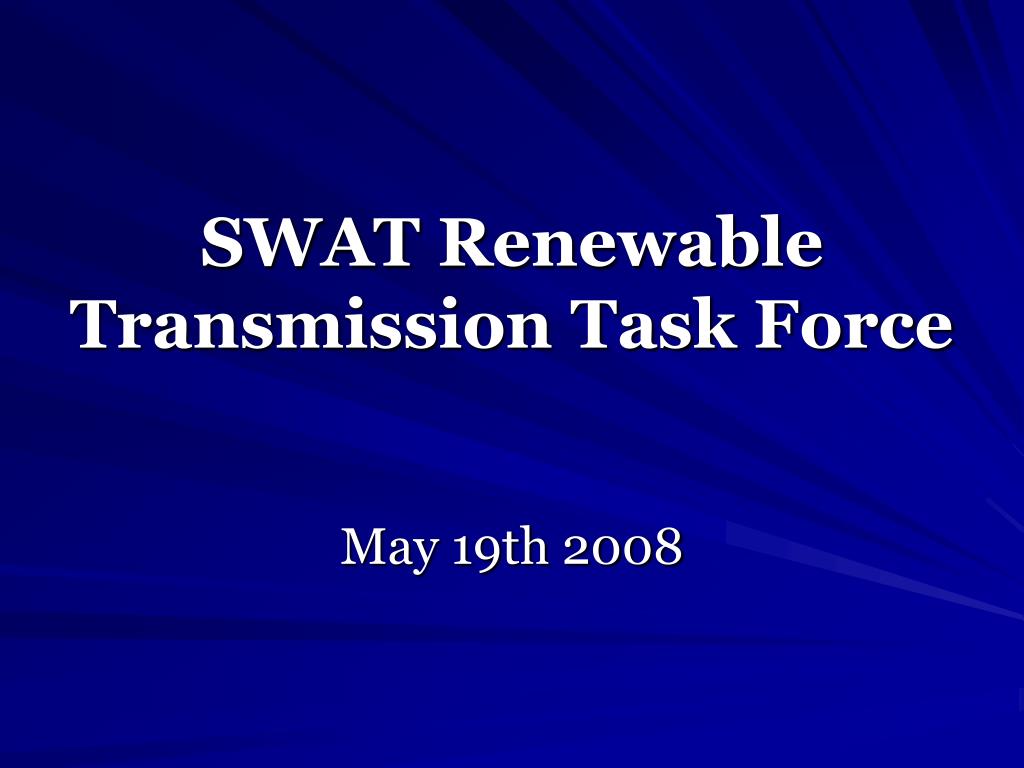 SWAT Renewable Transmission Task Force

May 19th 2008